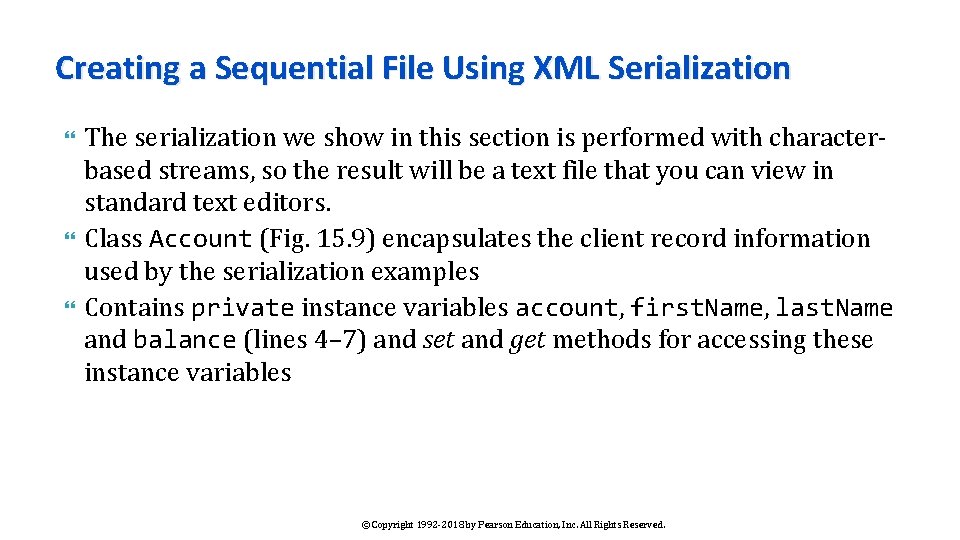 Creating a Sequential File Using XML Serialization

The serialization we show in this section is performed with character-based streams, so the result will be a text file that you can view in standard text editors.

Class Account (Fig. 15.9) encapsulates the client record information used by the serialization examples

Contains private instance variables account, firstName, lastName and balance (lines 4–7) and set and get methods for accessing these instance variables

©Copyright 1992-2018 by Pearson Education, Inc. All Rights Reserved.